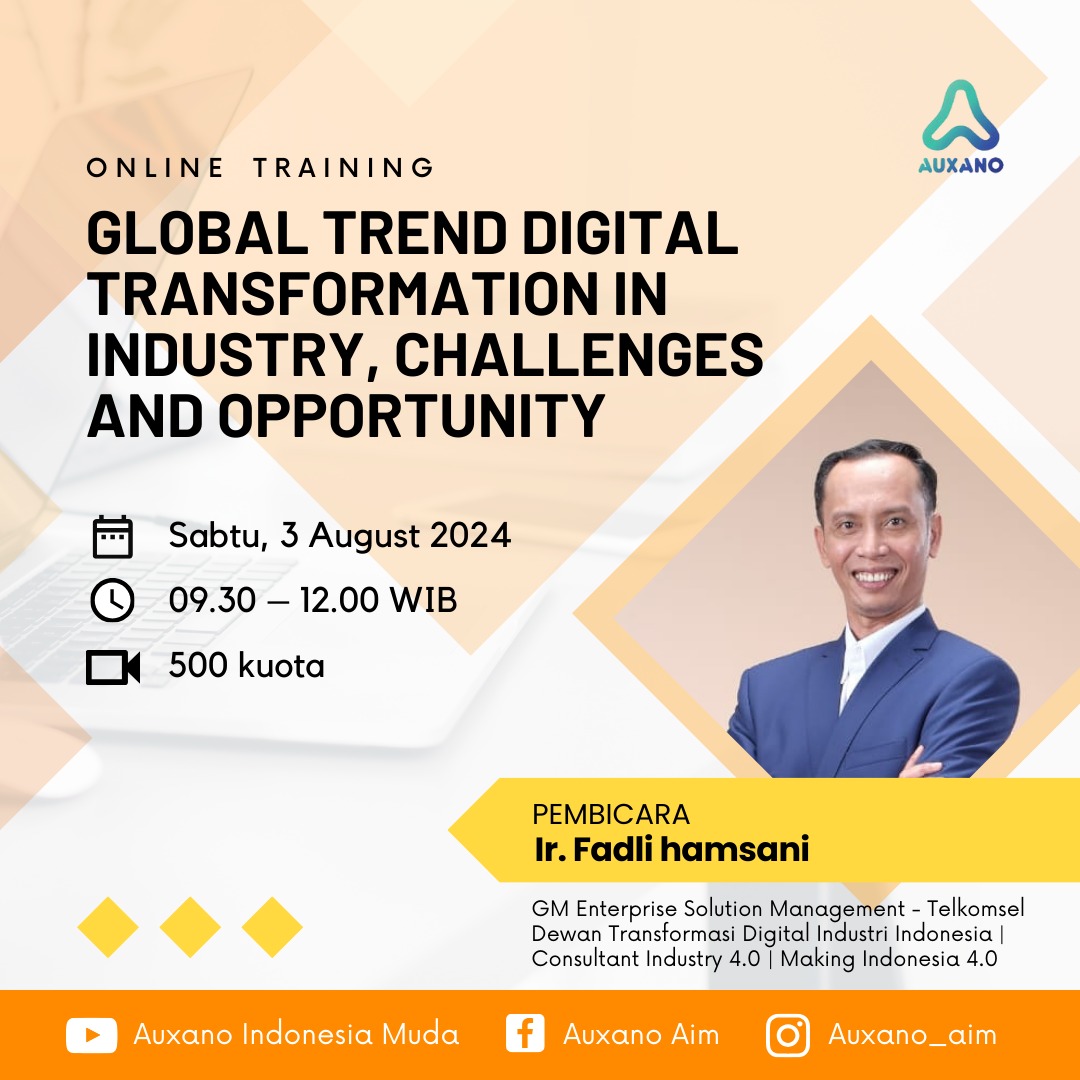 AUXANO

ONLINE TRAINING

GLOBAL TREND DIGITAL TRANSFORMATION IN INDUSTRY, CHALLENGES AND OPPORTUNITY

Sabtu, 3 August 2024

09.30 – 12.00 WIB

500 kuota

PEMBICARA
Ir. Fadli hamsani

GM Enterprise Solution Management - Telkomsel
Dewan Transformasi Digital Industri Indonesia | Consultant Industry 4.0 | Making Indonesia 4.0

Auxano Indonesia Muda

Auxano Aim

Auxano_aim